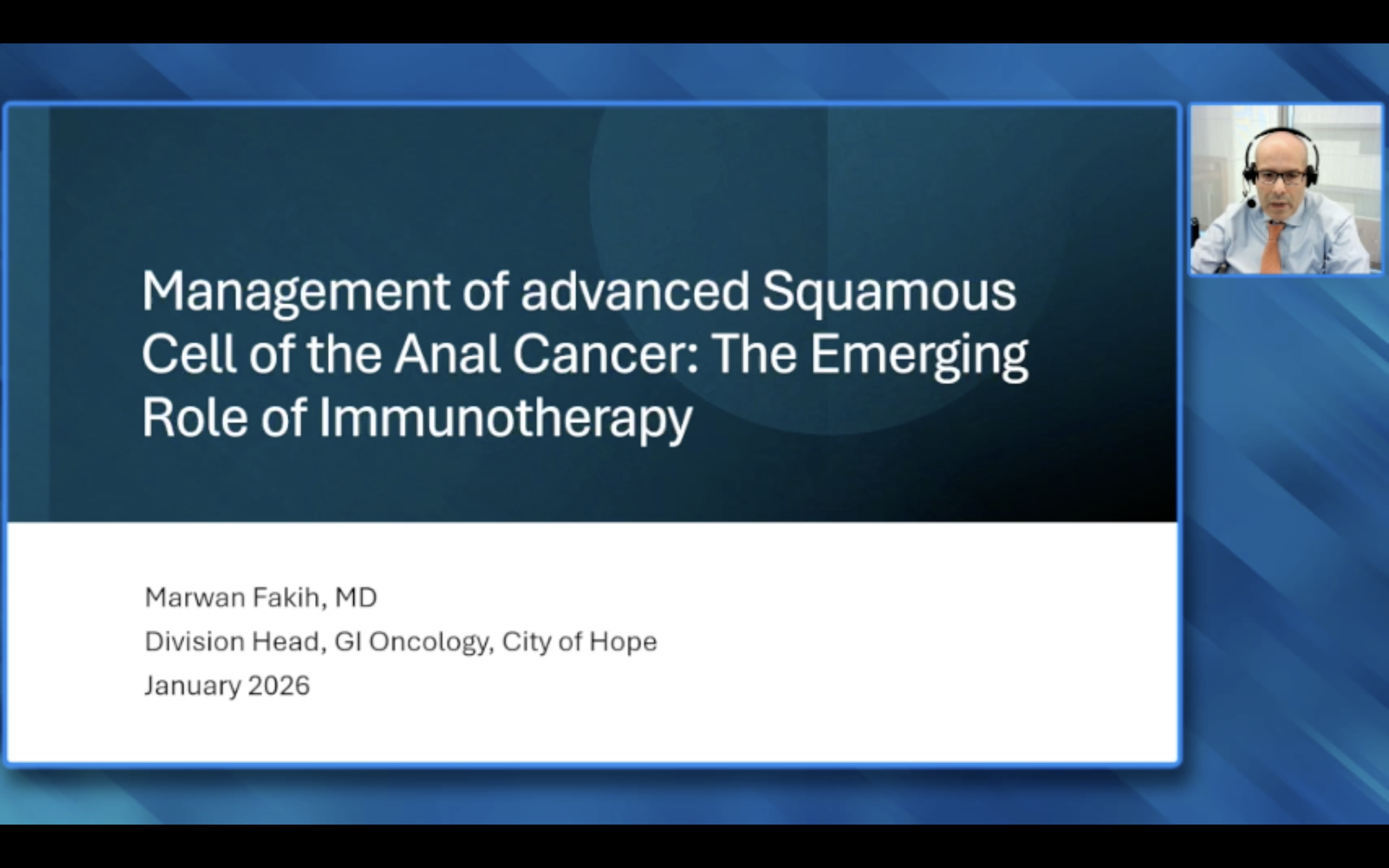 Management of advanced Squamous Cell of the Anal Cancer: The Emerging Role of Immunotherapy

Marwan Fakih, MD
Division Head, GI Oncology, City of Hope
January 2026